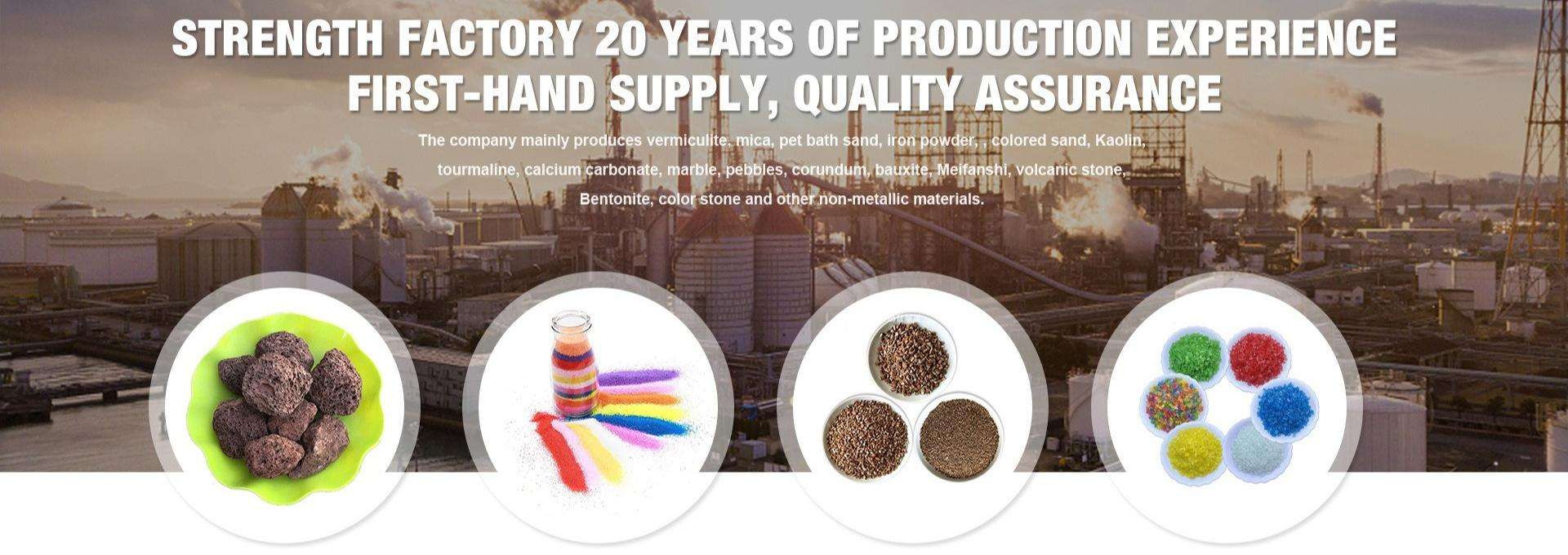 STRENGTH FACTORY 20 YEARS OF PRODUCTION EXPERIENCE
FIRST-HAND SUPPLY, QUALITY ASSURANCE

The company mainly produces vermiculite, mica, pet bath sand, iron powder, , colored sand, Kaolin, tourmaline, calcium carbonate, marble, pebbles, corundum, bauxite, Meifanshi, volcanic stone, Bentonite, color stone and other non-metallic materials.